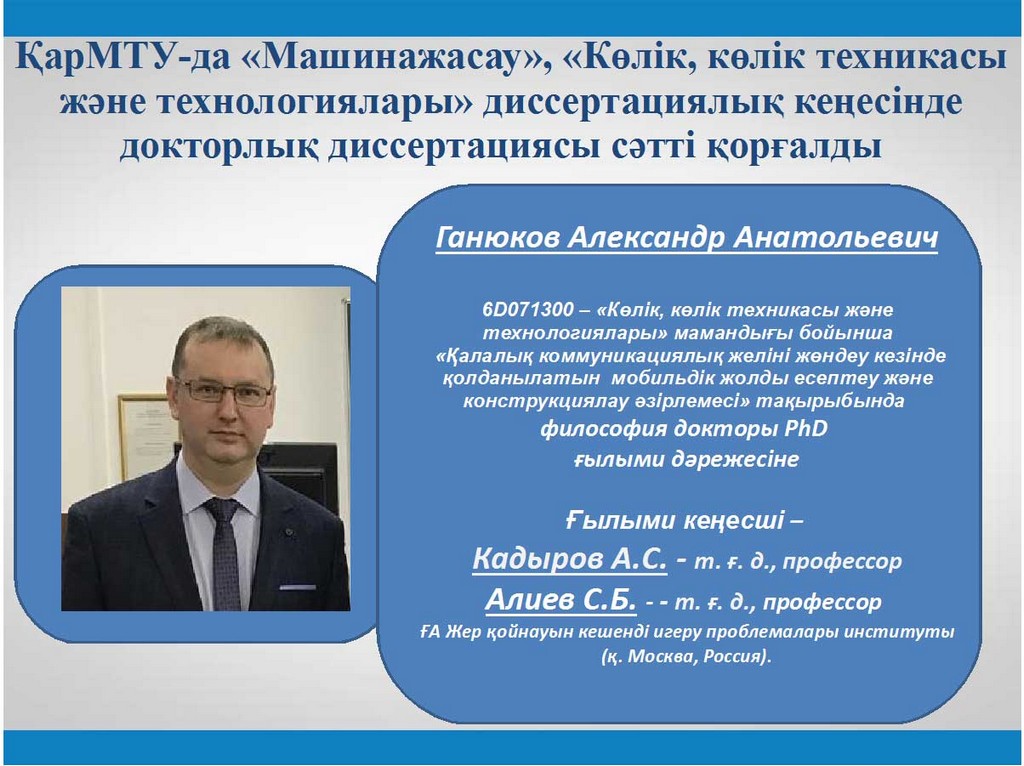 ҚарМТУ-да «Машинажасау», «Көлік, көлік техникасы және технологиялары» диссертациялық кеңесінде докторлық диссертациясы сәтті қорғалды

Ганюков Александр Анатольевич

6D071300 – «Көлік, көлік техникасы және технологиялары» мамандығы бойынша «Қалалық коммуникациялық желіні жөндеу кезінде қолданылатын мобильдік жолды есептеу және конструкциялау әзірлемесі» тақырыбында философия докторы PhD ғылыми дәрежесіне

Ғылыми кеңесші –
Кадыров А.С. - т. ғ. д., профессор
Алиев С.Б. - - т. ғ. д., профессор
ҒА Жер қойнауын кешенді игеру проблемалары институты (қ. Москва, Россия).